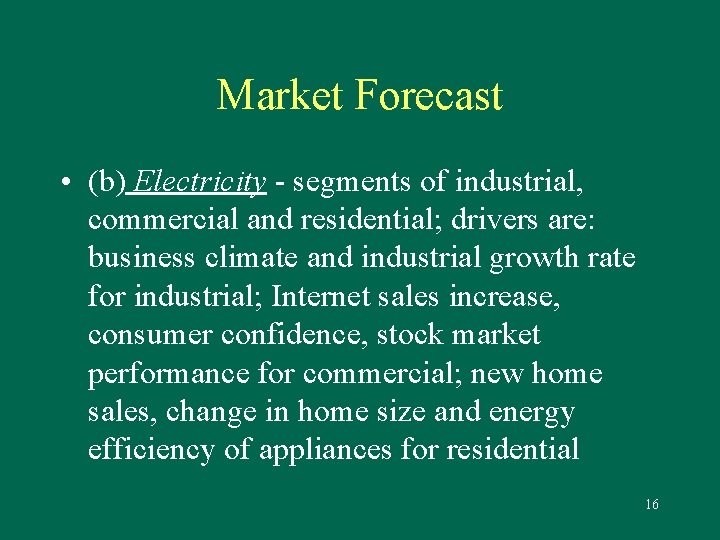 Market Forecast

• (b) Electricity - segments of industrial, commercial and residential; drivers are: business climate and industrial growth rate for industrial; Internet sales increase, consumer confidence, stock market performance for commercial; new home sales, change in home size and energy efficiency of appliances for residential

16